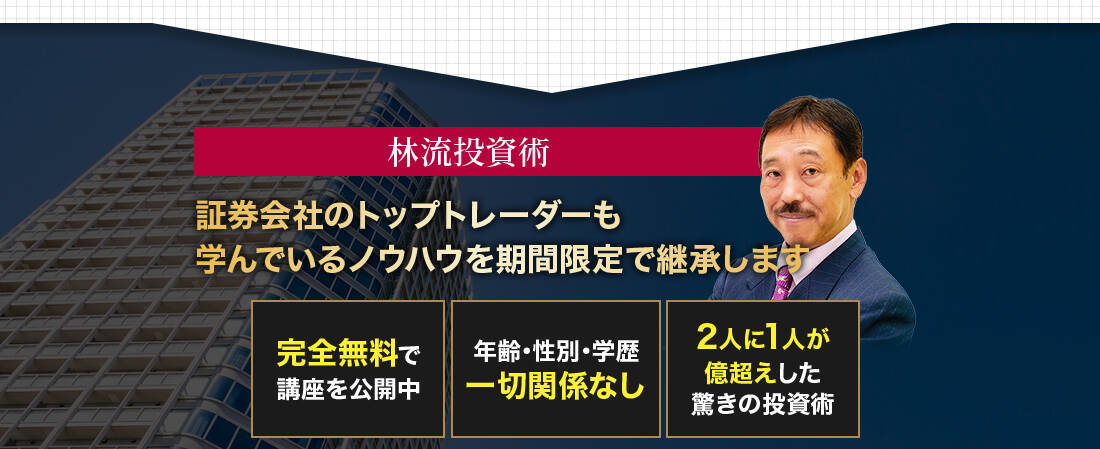 林流投資術

証券会社のトップトレーダーも
学んでいるノウハウを期間限定で継承します

完全無料で
講座を公開中

年齢・性別・学歴
一切関係なし

2人に1人が
億超えした
驚きの投資術